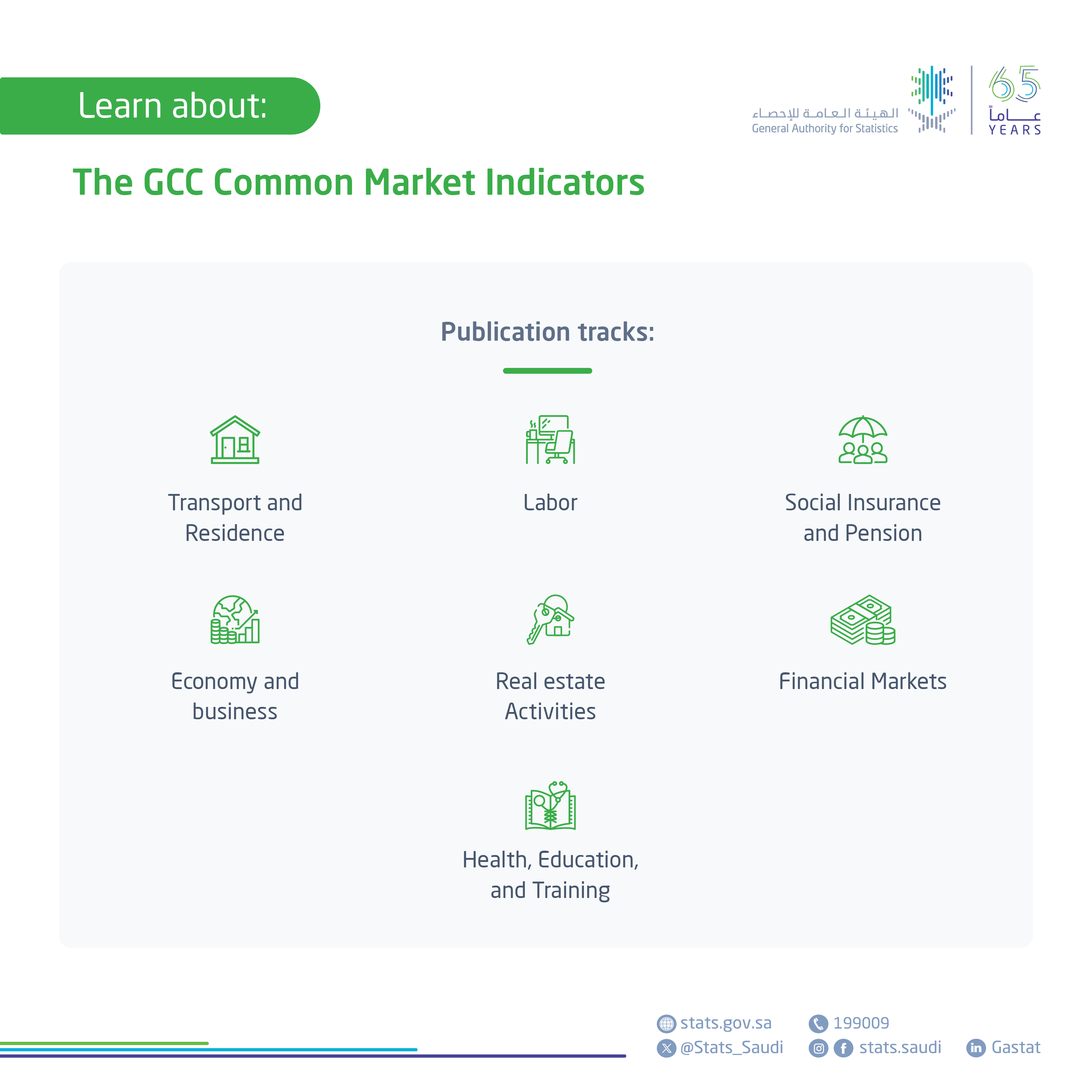 Learn about:

الهيئة العامة للإحصاء
General Authority for Statistics

65
عاماً
YEARS

The GCC Common Market Indicators

Publication tracks:

Transport and Residence

Labor

Social Insurance and Pension

Economy and business

Real estate Activities

Financial Markets

Health, Education, and Training

stats.gov.sa
199009
@Stats_Saudi
stats.saudi
Gastat